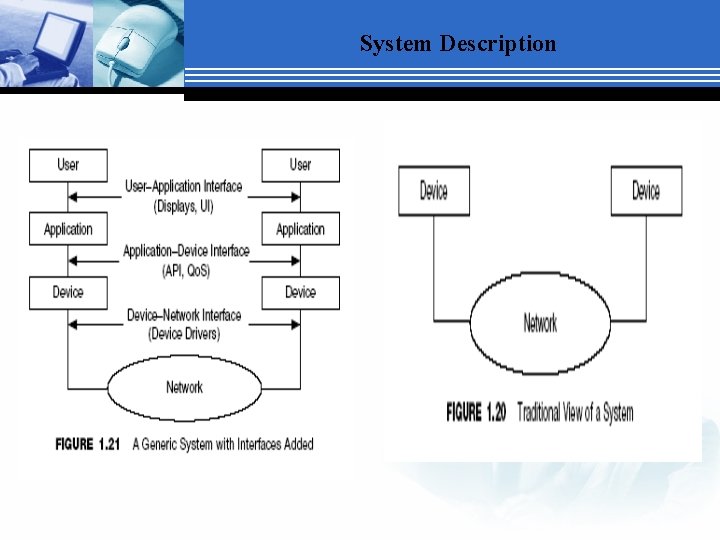 System Description

User

User

User–Application Interface
(Displays, UI)

Application

Application

Application–Device Interface
(API, QoS)

Device

Device

Device–Network Interface
(Device Drivers)

Network

FIGURE 1.21 A Generic System with Interfaces Added

Device

Device

Network

FIGURE 1.20 Traditional View of a System